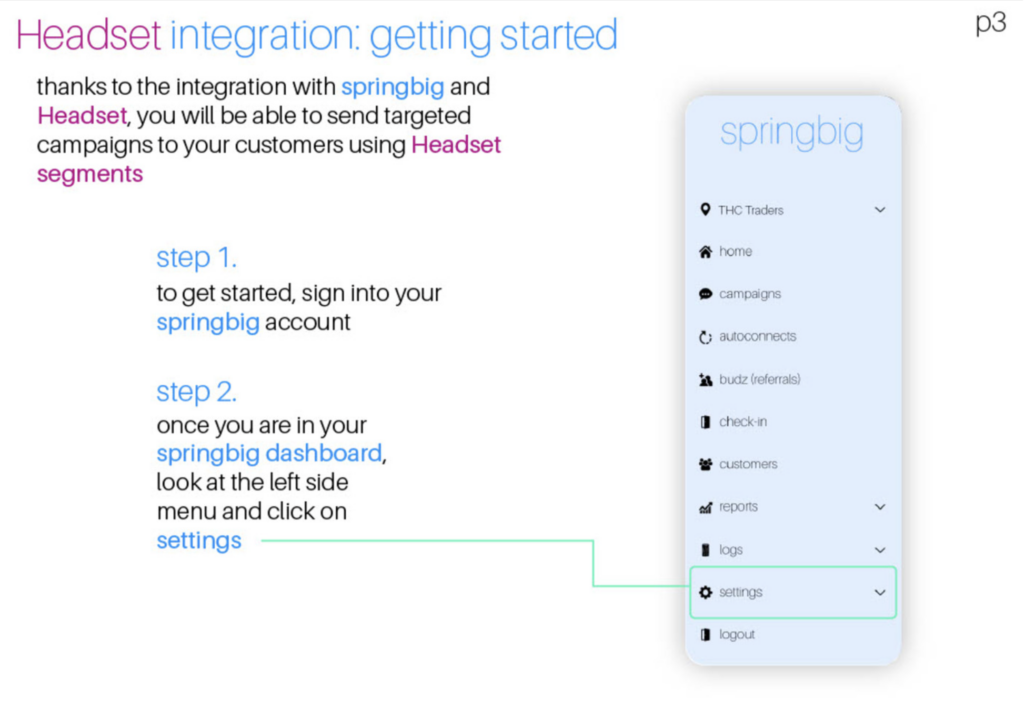 Headset integration: getting started

p3

thanks to the integration with springbig and Headset, you will be able to send targeted campaigns to your customers using Headset segments

step 1.
to get started, sign into your springbig account

step 2.
once you are in your springbig dashboard, look at the left side menu and click on settings

springbig

THC Traders
home
campaigns
autoconnects
budz (referrals)
check-in
customers
reports
logs
settings
logout